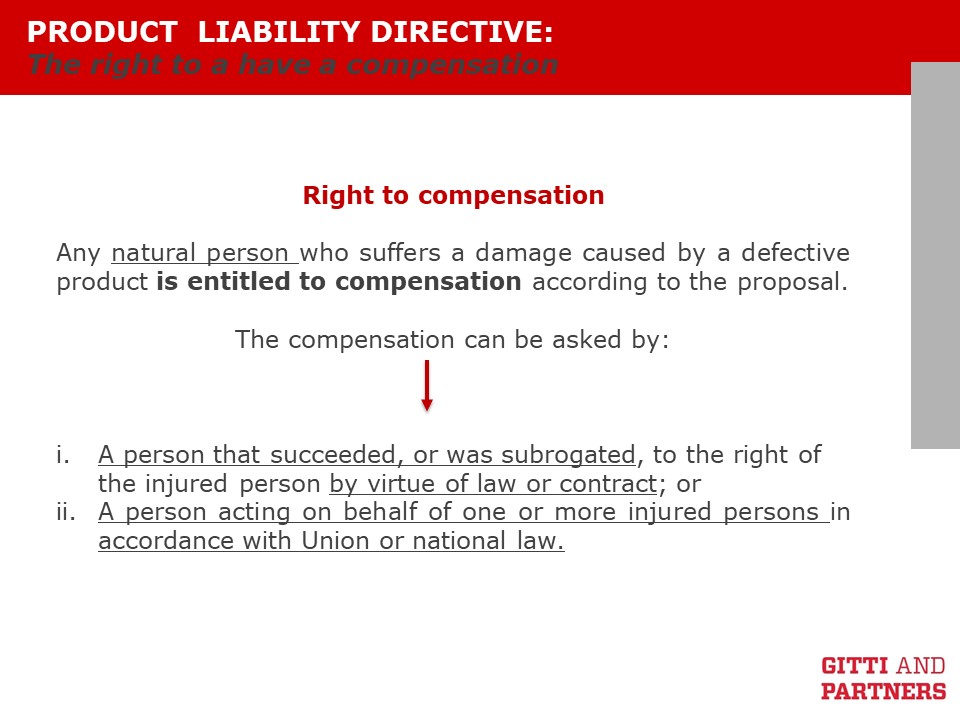 PRODUCT LIABILITY DIRECTIVE:
The right to a have a compensation

Right to compensation

Any natural person who suffers a damage caused by a defective product is entitled to compensation according to the proposal.

The compensation can be asked by:

i. A person that succeeded, or was subrogated, to the right of the injured person by virtue of law or contract; or
ii. A person acting on behalf of one or more injured persons in accordance with Union or national law.

GITTI AND PARTNERS